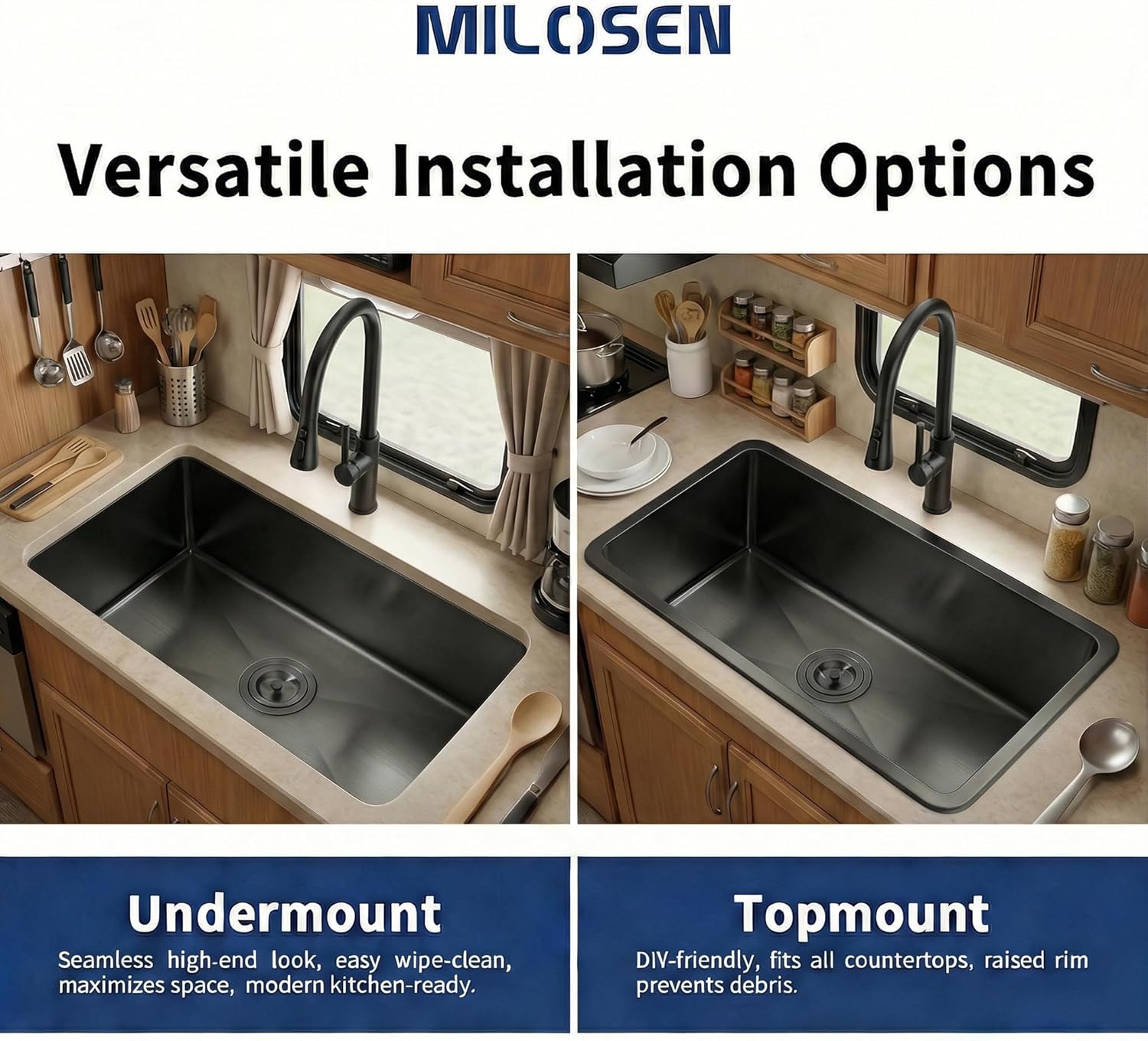 MILOSEN

Versatile Installation Options

Undermount

Seamless high-end look, easy wipe-clean, maximizes space, modern kitchen-ready.

Topmount

DIY-friendly, fits all countertops, raised rim prevents debris.